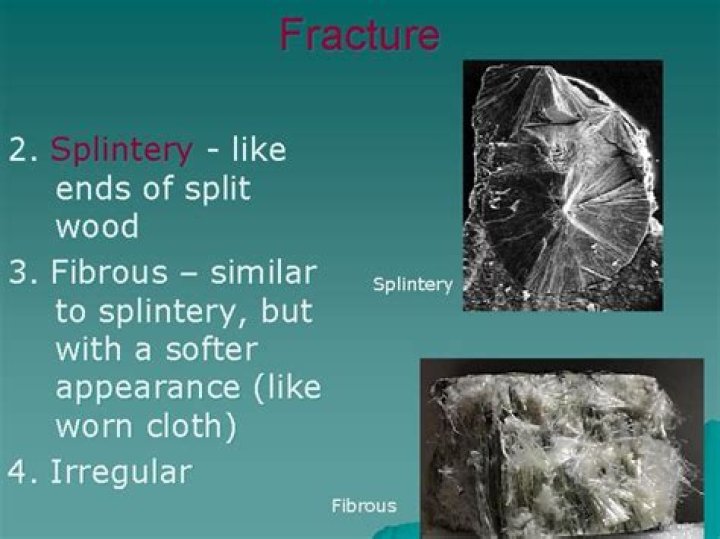 Fracture

2. Splintery - like ends of split wood

3. Fibrous – similar to splintery, but with a softer appearance (like worn cloth)

4. Irregular

Splintery

Fibrous